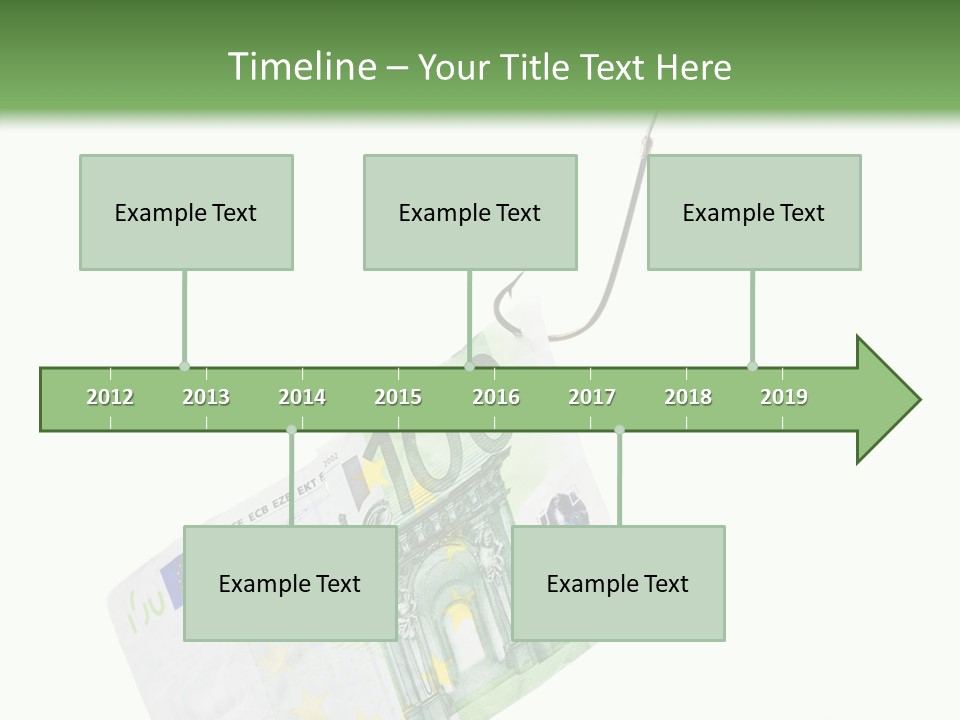 Timeline – Your Title Text Here

Example Text

Example Text

Example Text

2012 2013 2014 2015 2016 2017 2018 2019

Example Text

Example Text